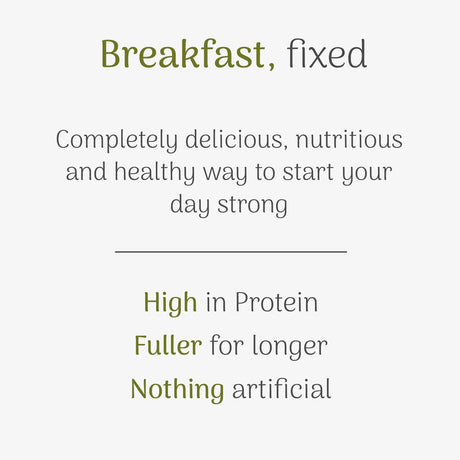 Breakfast, fixed

Completely delicious, nutritious and healthy way to start your day strong

High in Protein
Fuller for longer
Nothing artificial